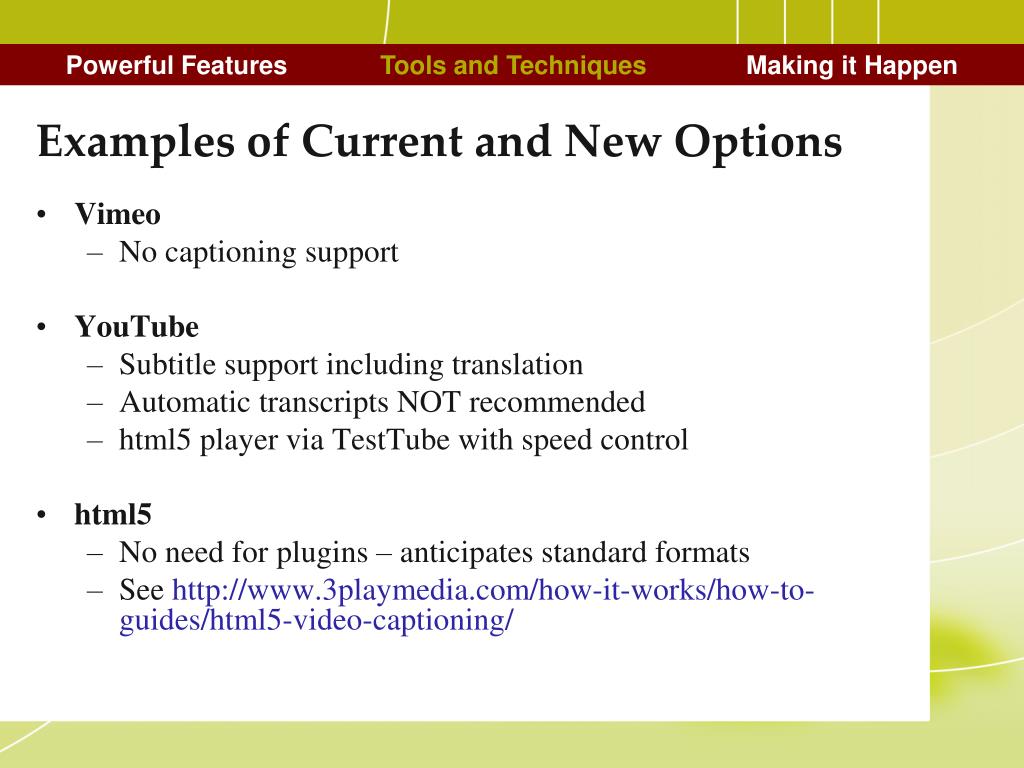 Powerful Features Tools and Techniques Making it Happen

Examples of Current and New Options

• Vimeo
– No captioning support

• YouTube
– Subtitle support including translation
– Automatic transcripts NOT recommended
– html5 player via TestTube with speed control

• html5
– No need for plugins – anticipates standard formats
– See http://www.3playmedia.com/how-it-works/how-to-guides/html5-video-captioning/